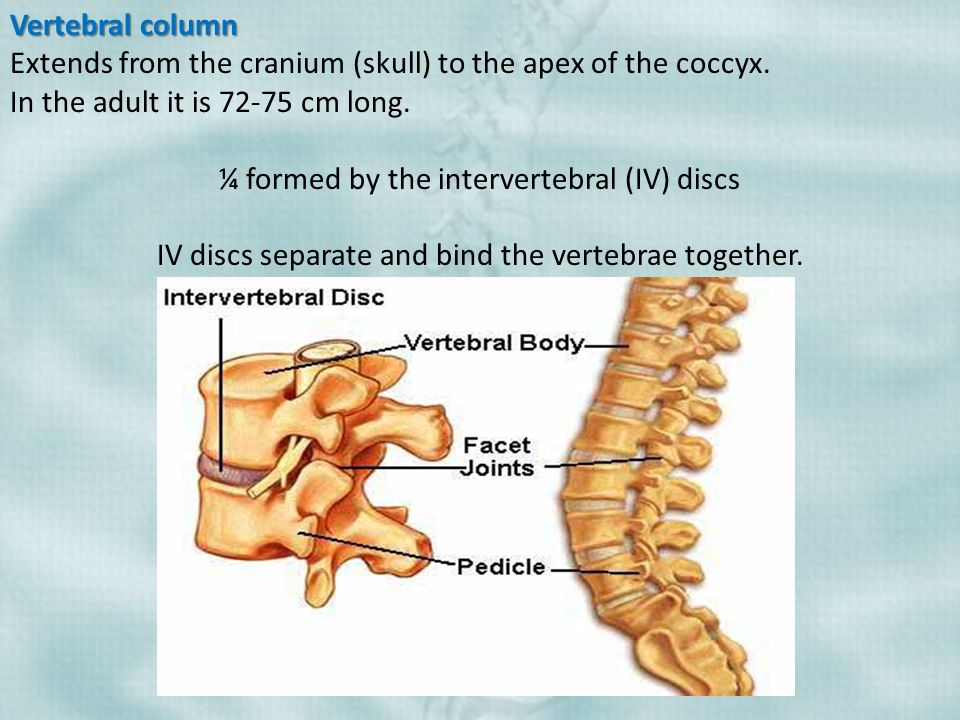 Vertebral column
Extends from the cranium (skull) to the apex of the coccyx.
In the adult it is 72-75 cm long.

¼ formed by the intervertebral (IV) discs

IV discs separate and bind the vertebrae together.

Intervertebral Disc
Vertebral Body
Facet Joints
Pedicle